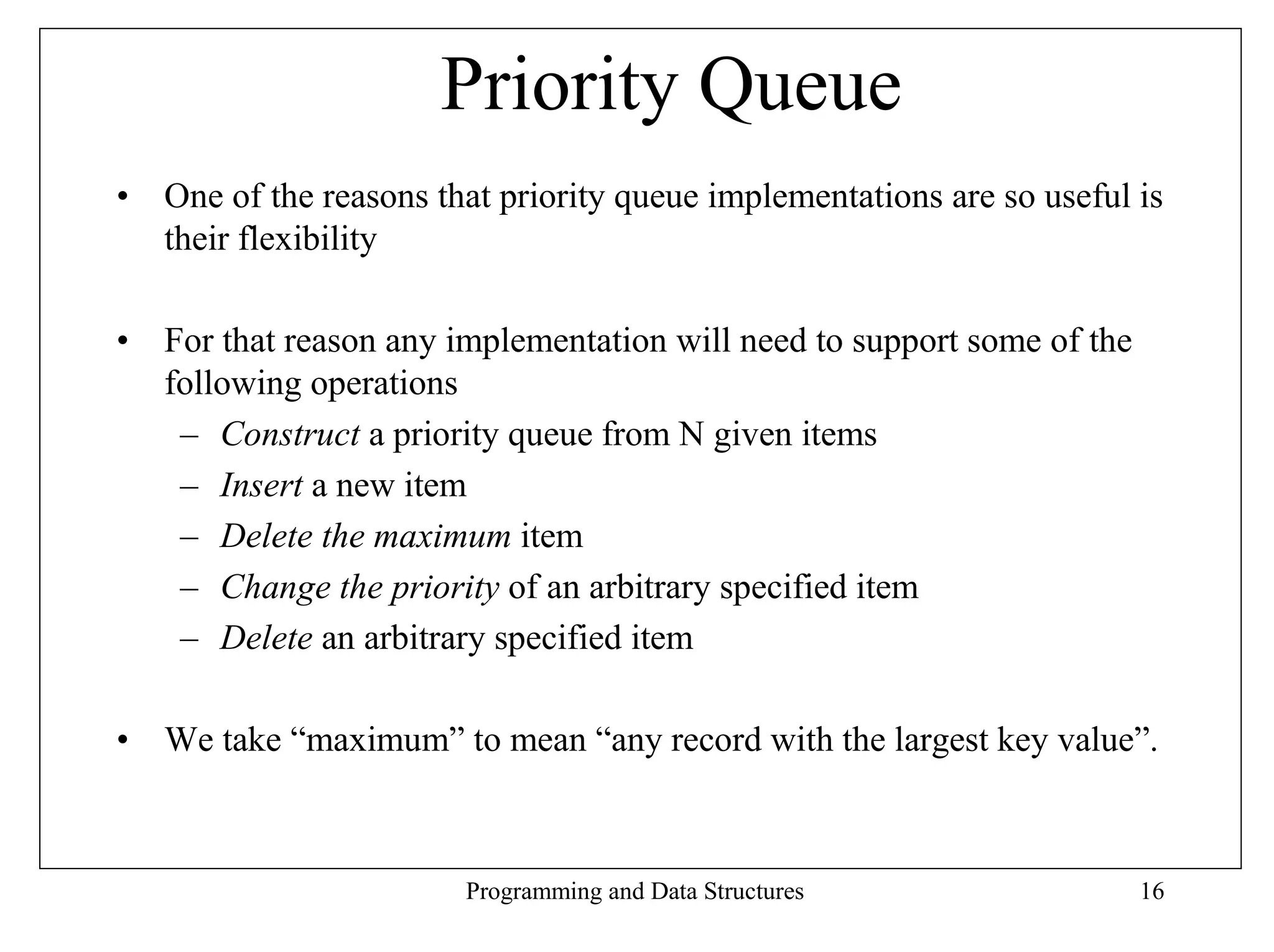 Priority Queue

• One of the reasons that priority queue implementations are so useful is their flexibility

• For that reason any implementation will need to support some of the following operations
– Construct a priority queue from N given items
– Insert a new item
– Delete the maximum item
– Change the priority of an arbitrary specified item
– Delete an arbitrary specified item

• We take “maximum” to mean “any record with the largest key value”.

Programming and Data Structures 16